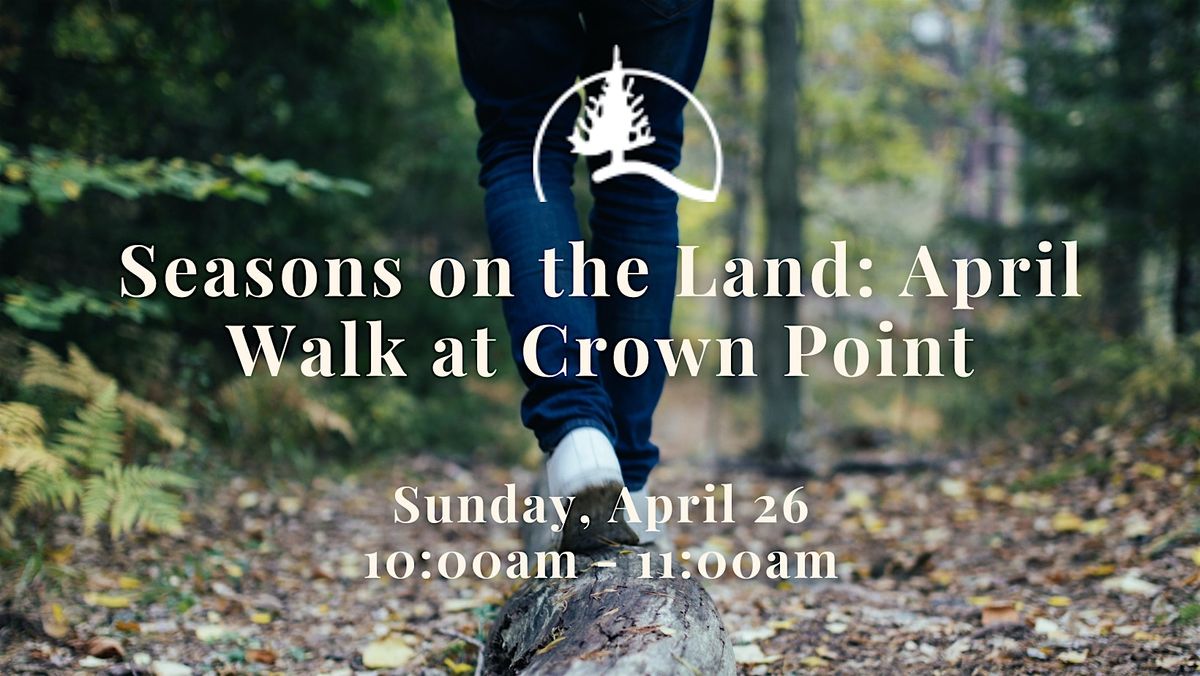 Seasons on the Land: April Walk at Crown Point

Sunday, April 26
10:00am - 11:00am